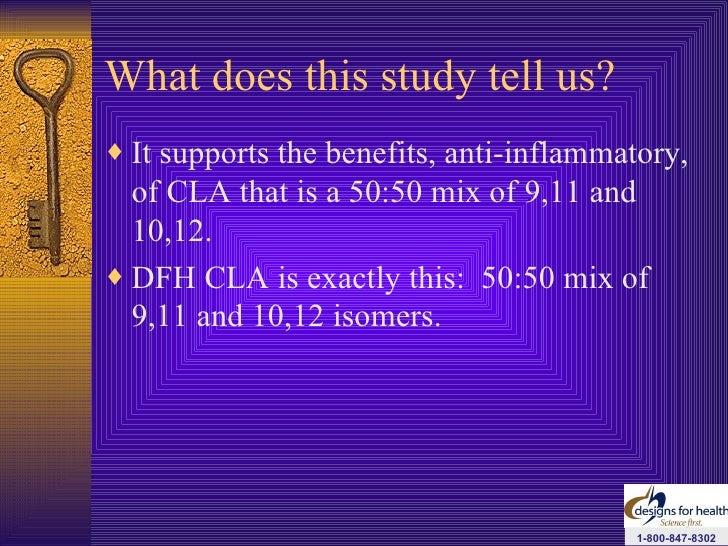 What does this study tell us?

♦ It supports the benefits, anti-inflammatory, of CLA that is a 50:50 mix of 9,11 and 10,12.

♦ DFH CLA is exactly this: 50:50 mix of 9,11 and 10,12 isomers.

designs for health
Science first.
1-800-847-8302